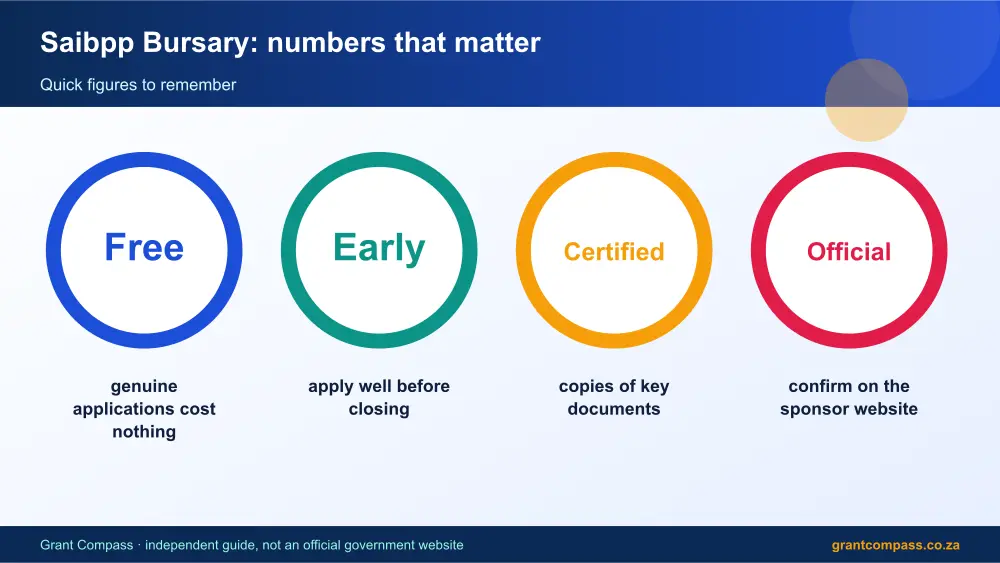 Saibpp Bursary: numbers that matter

Quick figures to remember

Free

genuine applications cost nothing

Early

apply well before closing

Certified

copies of key documents

Official

confirm on the sponsor website

Grant Compass · independent guide, not an official government website

grantcompass.co.za